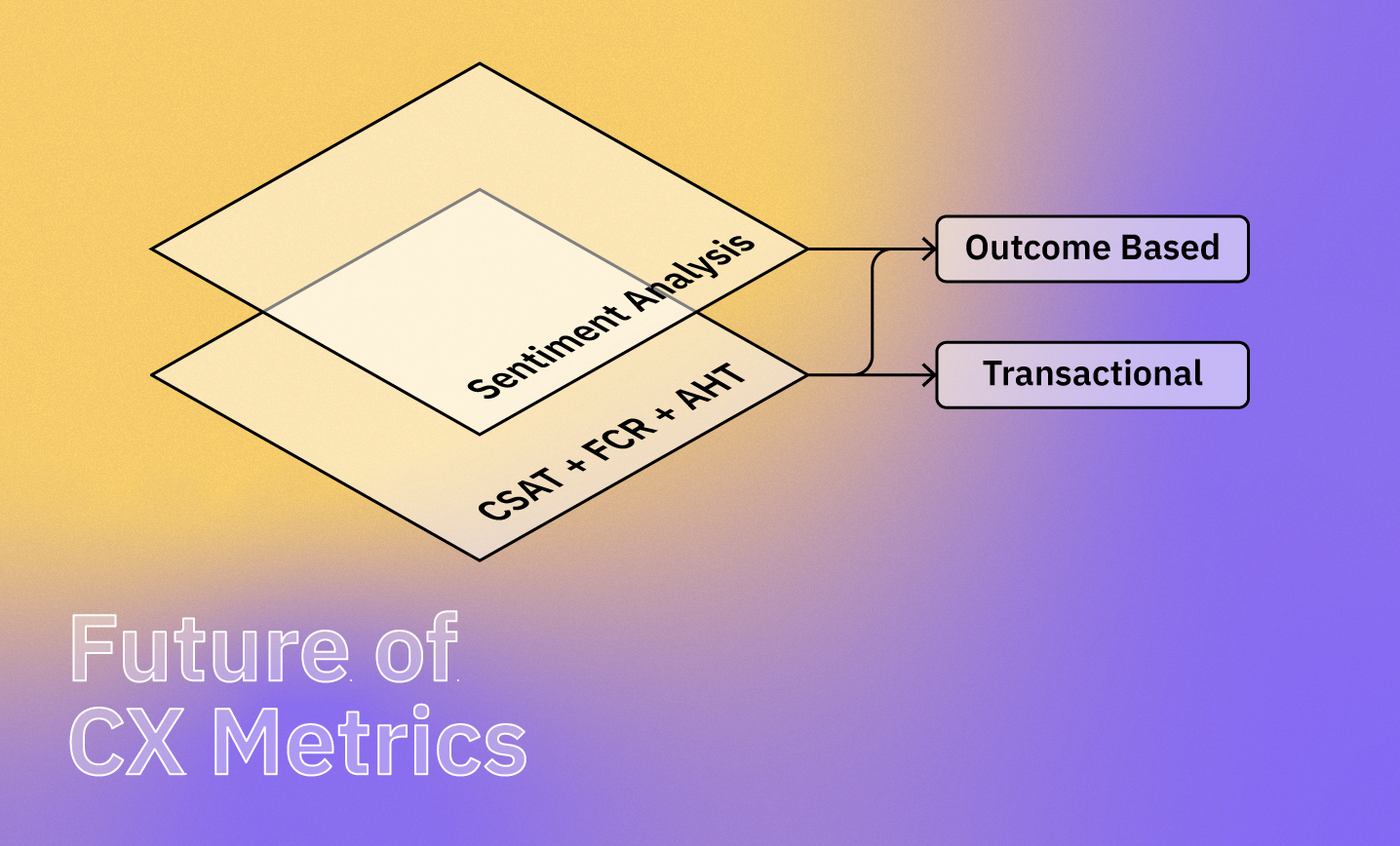 Sentiment Analysis

CSAT + FCR + AHT

Outcome Based

Transactional

Future of
CX Metrics